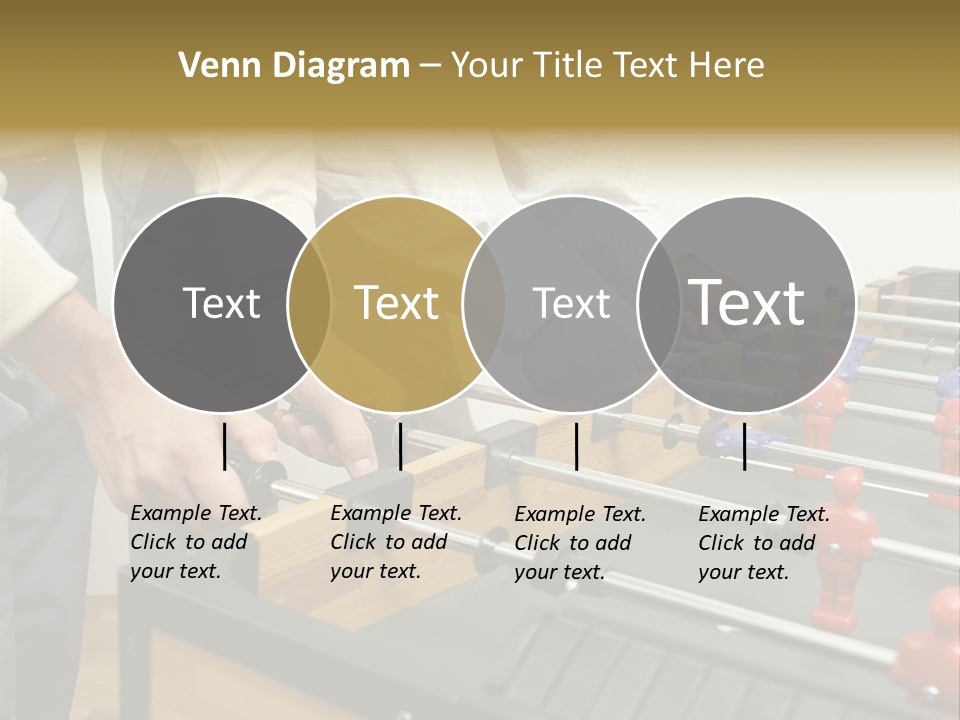 Venn Diagram – Your Title Text Here

Text

Text

Text

Text

Example Text. Click to add your text.

Example Text. Click to add your text.

Example Text. Click to add your text.

Example Text. Click to add your text.